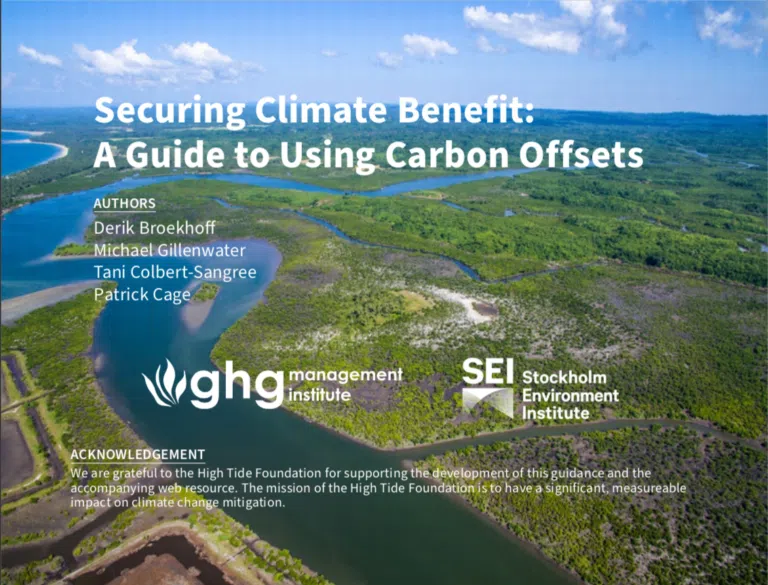 Securing Climate Benefit:
A Guide to Using Carbon Offsets

AUTHORS
Derik Broekhoff
Michael Gillenwater
Tani Colbert-Sangree
Patrick Cage

ghg management institute

SEI Stockholm Environment Institute

ACKNOWLEDGEMENT
We are grateful to the High Tide Foundation for supporting the development of this guidance and the accompanying web resource. The mission of the High Tide Foundation is to have a significant, measureable impact on climate change mitigation.